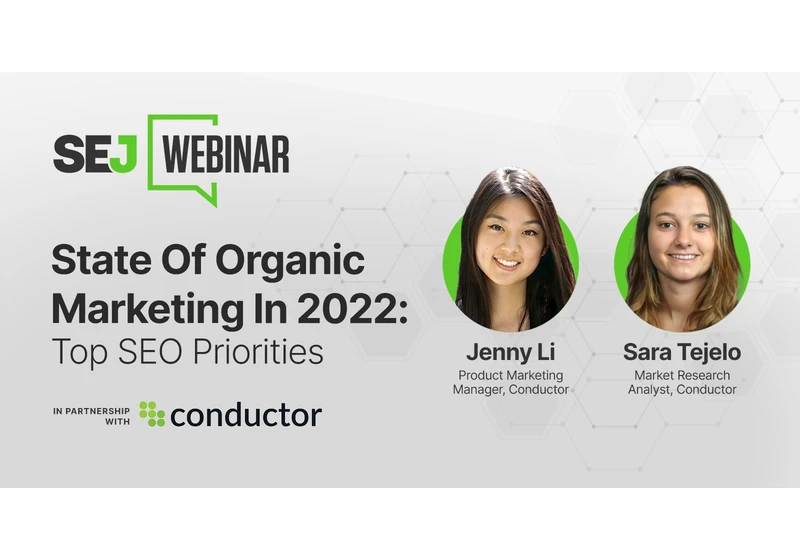 SEJ WEBINAR

State Of Organic Marketing In 2022: Top SEO Priorities

IN PARTNERSHIP WITH conductor

Jenny Li
Product Marketing Manager, Conductor

Sara Tejelo
Market Research Analyst, Conductor